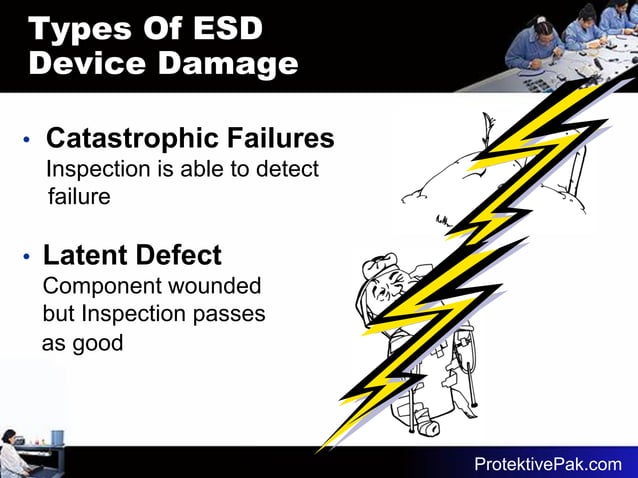 Types Of ESD Device Damage

• Catastrophic Failures
Inspection is able to detect failure

• Latent Defect
Component wounded but Inspection passes as good

ProtektivePak.com